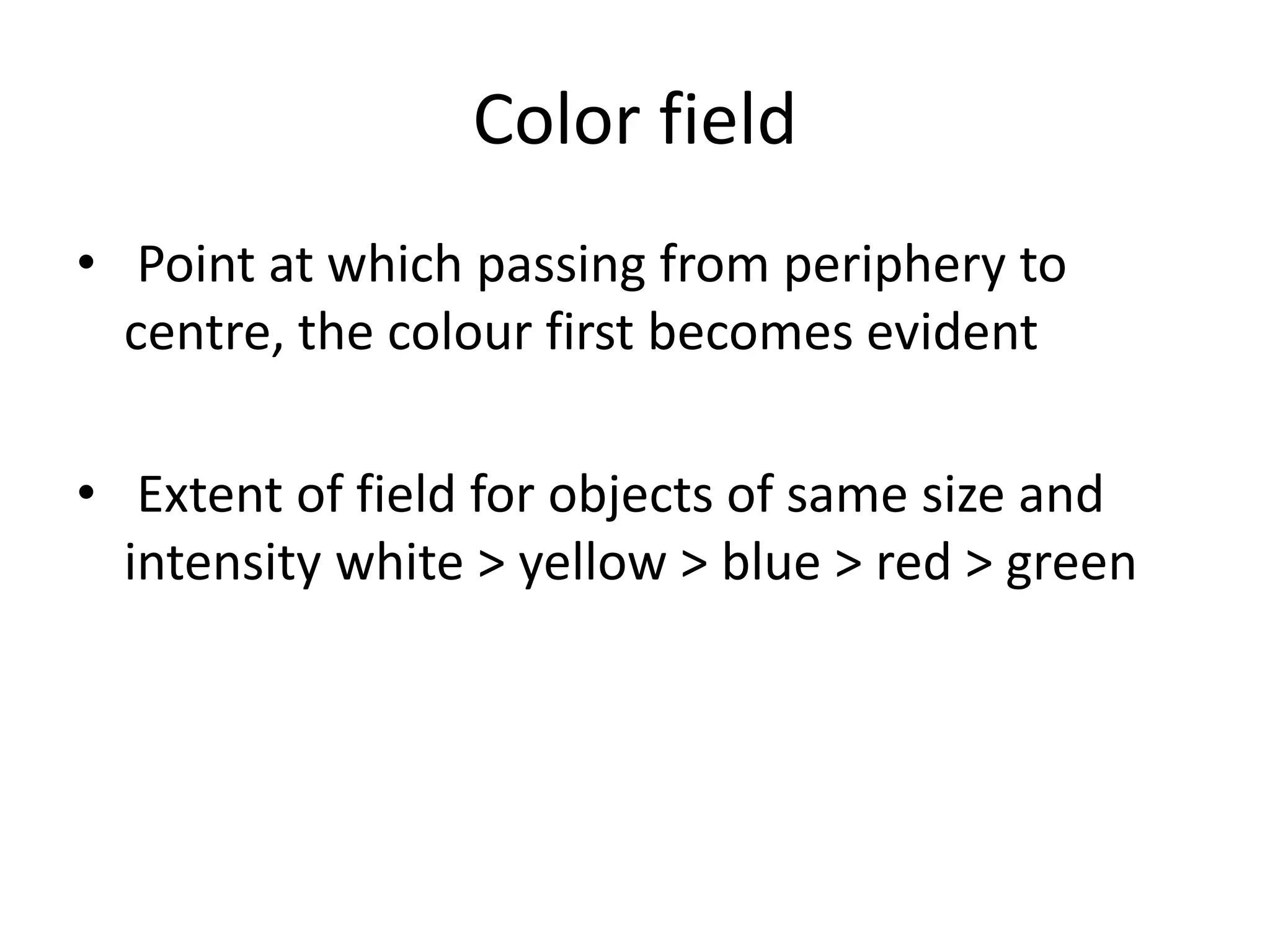 Color field

• Point at which passing from periphery to centre, the colour first becomes evident

• Extent of field for objects of same size and intensity white > yellow > blue > red > green